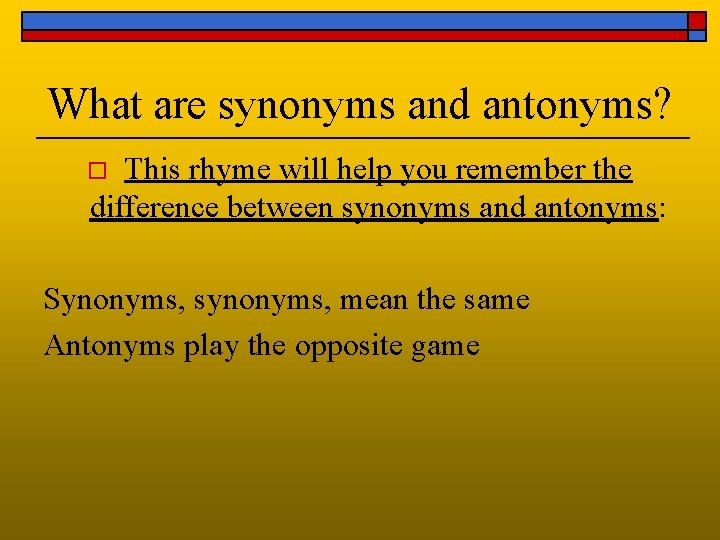 What are synonyms and antonyms?

This rhyme will help you remember the difference between synonyms and antonyms:

Synonyms, synonyms, mean the same
Antonyms play the opposite game